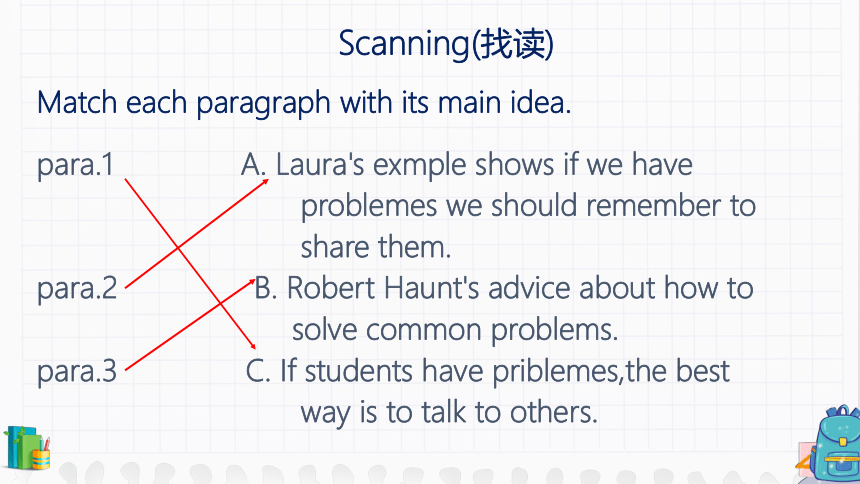 Scanning(找读)

Match each paragraph with its main idea.

para.1

para.2

para.3

A. Laura's exmple shows if we have problemes we should remember to share them.

B. Robert Haunt's advice about how to solve common problems.

C. If students have priblemes,the best way is to talk to others.